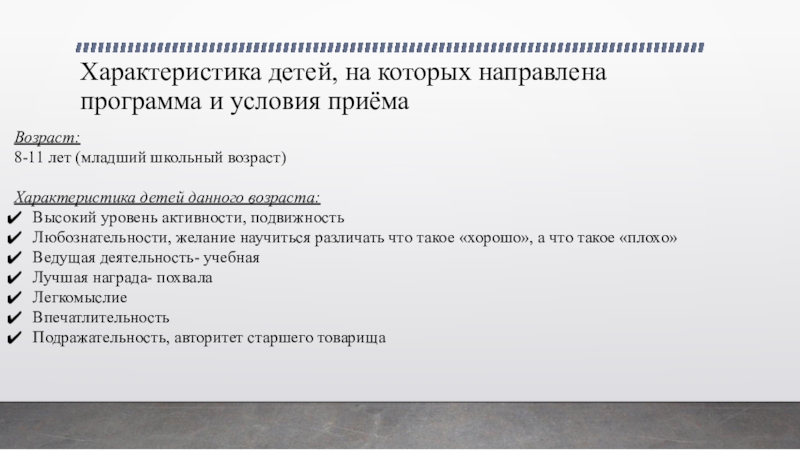 Характеристика детей, на которых направлена программа и условия приёма

Возраст:
8-11 лет (младший школьный возраст)

Характеристика детей данного возраста:
✔ Высокий уровень активности, подвижность
✔ Любознательности, желание научиться различать что такое «хорошо», а что такое «плохо»
✔ Ведущая деятельность- учебная
✔ Лучшая награда- похвала
✔ Легкомыслие
✔ Впечатлительность
✔ Подражательность, авторитет старшего товарища